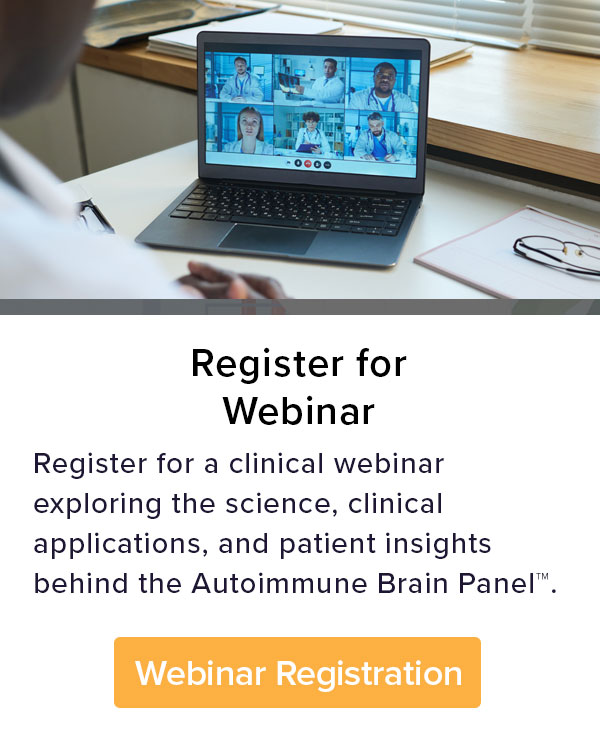 Register for Webinar

Register for a clinical webinar exploring the science, clinical applications, and patient insights behind the Autoimmune Brain Panel™.

Webinar Registration